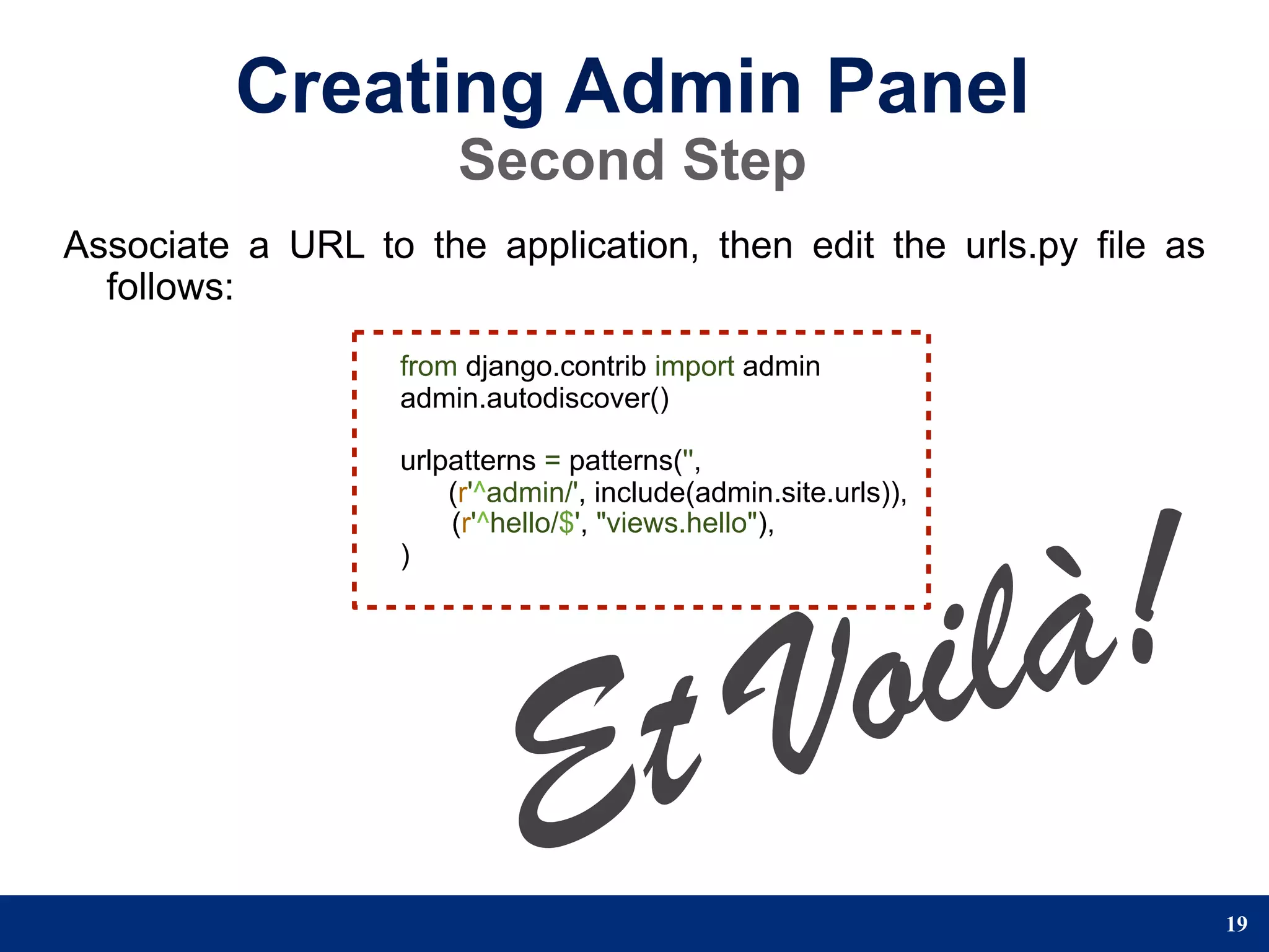 Creating Admin Panel
Second Step

Associate a URL to the application, then edit the urls.py file as follows:

from django.contrib import admin
admin.autodiscover()

urlpatterns = patterns('',
(r'^admin/', include(admin.site.urls)),
(r'^hello/$', "views.hello"),
)

Et Voilà!

19